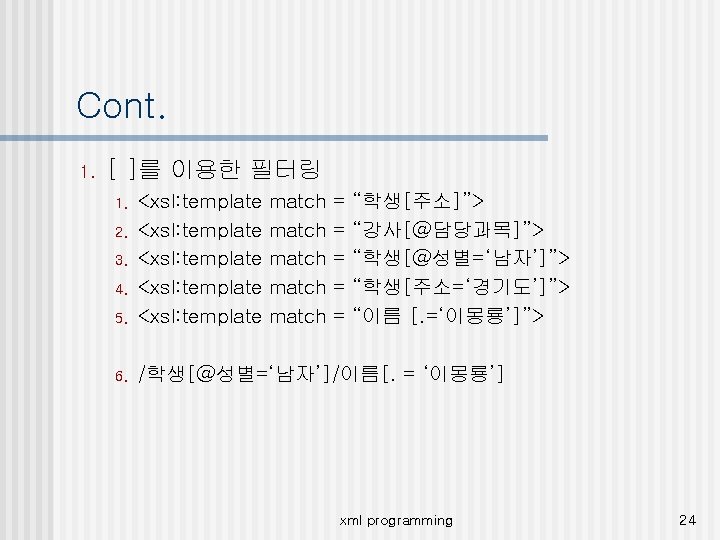 Cont.

1. [ ]를 이용한 필터링

1. <xsl:template match = “학생[주소]”>
2. <xsl:template match = “강사[@담당과목]”>
3. <xsl:template match = “학생[@성별=‘남자’]”>
4. <xsl:template match = “학생[주소=‘경기도’]”>
5. <xsl:template match = “이름 [.=‘이몽룡’]”>

6. /학생[@성별=‘남자’]/이름[. = ‘이몽룡’]

xml programming

24